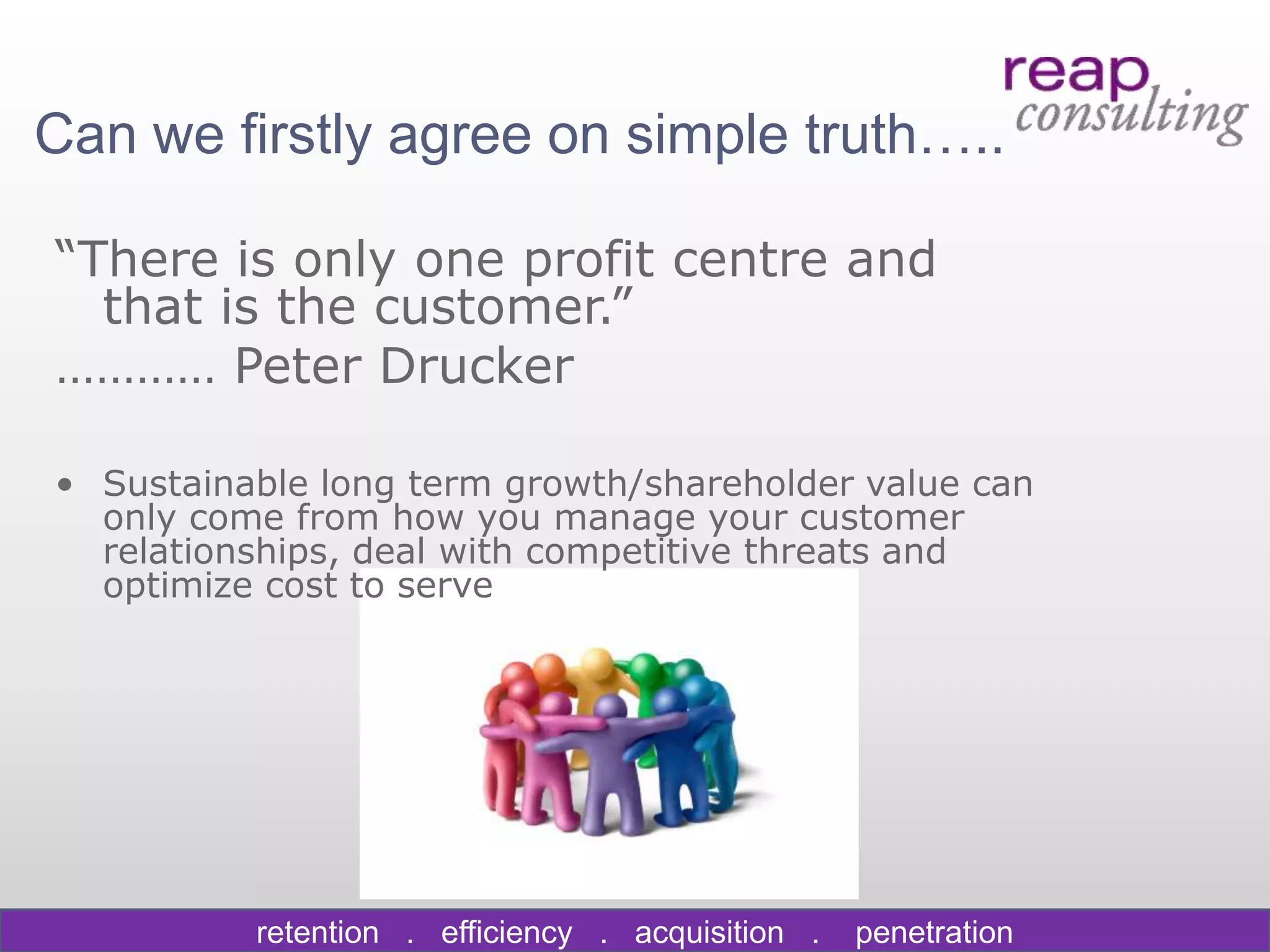 reap consulting

Can we firstly agree on simple truth…..

“There is only one profit centre and that is the customer.”
………… Peter Drucker

• Sustainable long term growth/shareholder value can only come from how you manage your customer relationships, deal with competitive threats and optimize cost to serve

retention . efficiency . acquisition . penetration